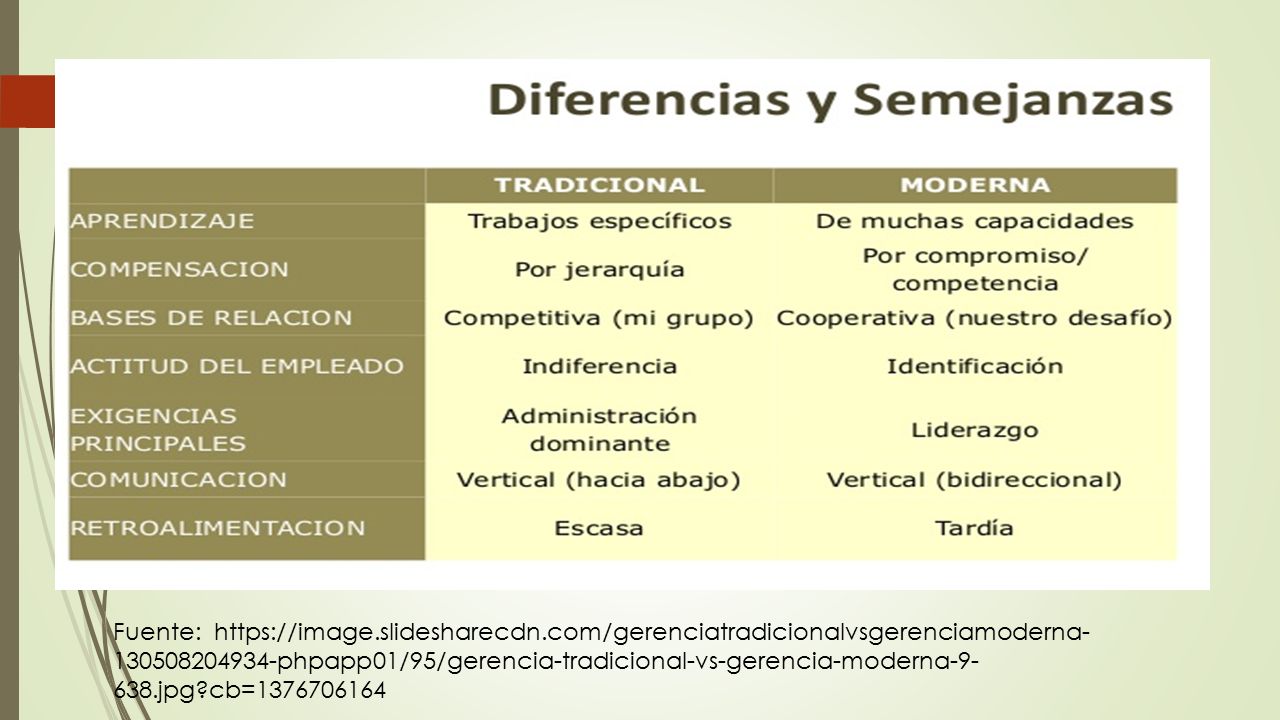 Diferencias y Semejanzas

| | TRADICIONAL | MODERNA |
|---|---|---|
| APRENDIZAJE | Trabajos específicos | De muchas capacidades |
| COMPENSACION | Por jerarquía | Por compromiso/ competencia |
| BASES DE RELACION | Competitiva (mi grupo) | Cooperativa (nuestro desafío) |
| ACTITUD DEL EMPLEADO | Indiferencia | Identificación |
| EXIGENCIAS PRINCIPALES | Administración dominante | Liderazgo |
| COMUNICACION | Vertical (hacia abajo) | Vertical (bidireccional) |
| RETROALIMENTACION | Escasa | Tardía |

Fuente: https://image.slidesharecdn.com/gerenciatradicionalvsgerenciamoderna-130508204934-phpapp01/95/gerencia-tradicional-vs-gerencia-moderna-9-638.jpg?cb=1376706164